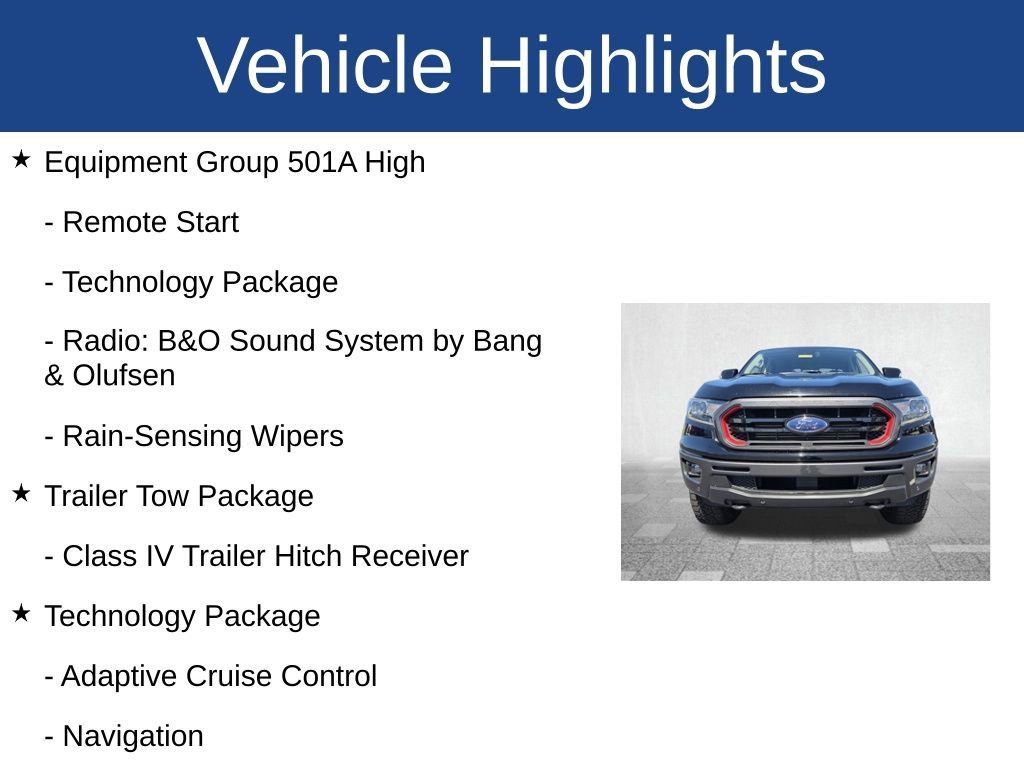 Vehicle Highlights

★ Equipment Group 501A High

- Remote Start

- Technology Package

- Radio: B&O Sound System by Bang & Olufsen

- Rain-Sensing Wipers

★ Trailer Tow Package

- Class IV Trailer Hitch Receiver

★ Technology Package

- Adaptive Cruise Control

- Navigation

Ford